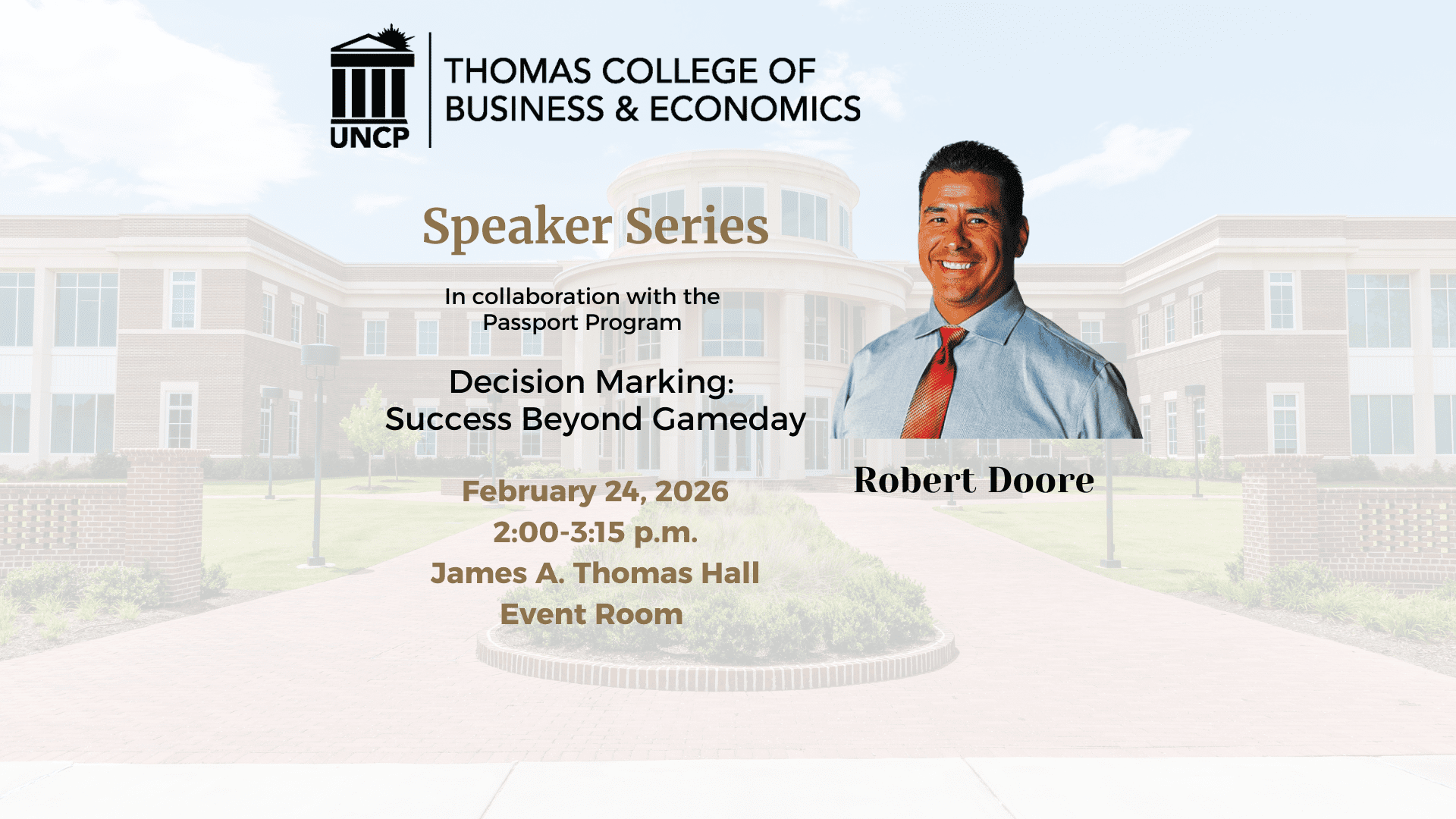 UNCP

THOMAS COLLEGE OF BUSINESS & ECONOMICS

Speaker Series

In collaboration with the Passport Program

Decision Marking: Success Beyond Gameday

February 24, 2026
2:00-3:15 p.m.
James A. Thomas Hall
Event Room

Robert Doore